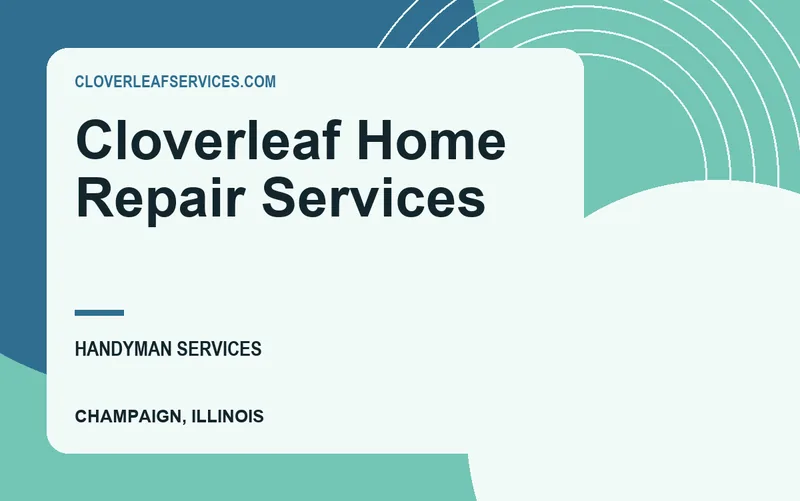 CLOVERLEAFSERVICES.COM

Cloverleaf Home Repair Services

HANDYMAN SERVICES

CHAMPAIGN, ILLINOIS